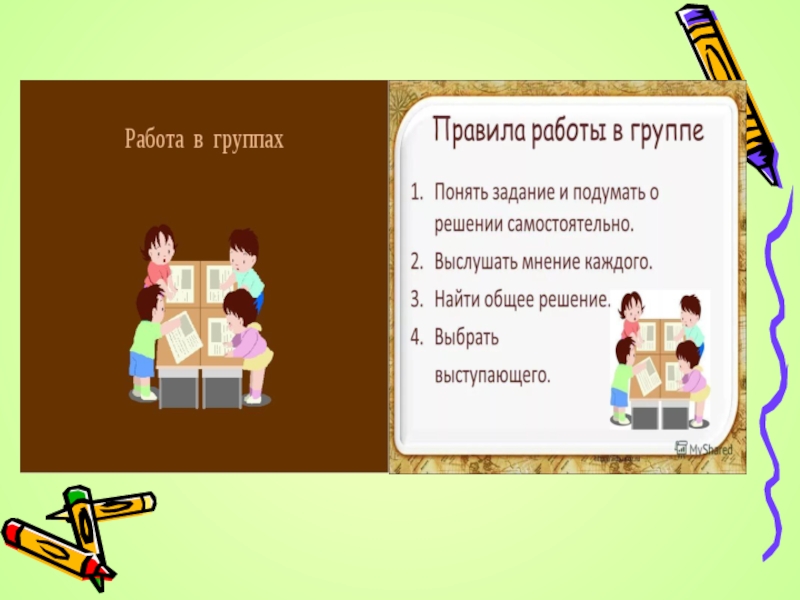 Работа в группах

Правила работы в группе

1. Понять задание и подумать о решении самостоятельно.
2. Выслушать мнение каждого.
3. Найти общее решение.
4. Выбрать выступающего.

MyShared